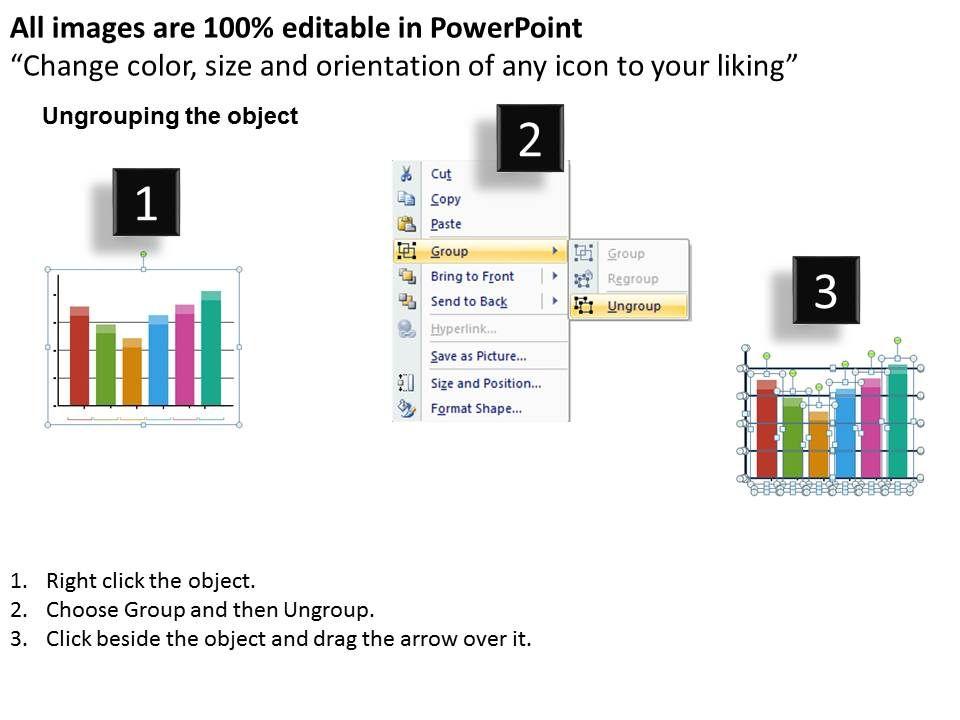 All images are 100% editable in PowerPoint
“Change color, size and orientation of any icon to your liking”

Ungrouping the object

1

2

Cut
Copy
Paste
Group
Bring to Front
Send to Back
Hyperlink...
Save as Picture...
Size and Position...
Format Shape...

Group
Regroup
Ungroup

3

1. Right click the object.
2. Choose Group and then Ungroup.
3. Click beside the object and drag the arrow over it.